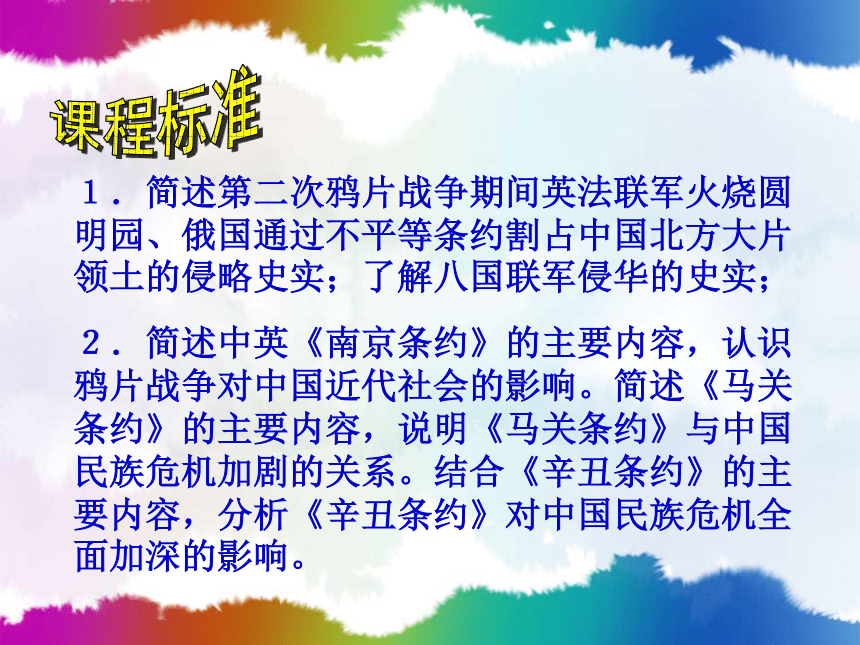 课程标准

1．简述第二次鸦片战争期间英法联军火烧圆明园、俄国通过不平等条约割占中国北方大片领土的侵略史实；了解八国联军侵华的史实；

2．简述中英《南京条约》的主要内容，认识鸦片战争对中国近代社会的影响。简述《马关条约》的主要内容，说明《马关条约》与中国民族危机加剧的关系。结合《辛丑条约》的主要内容，分析《辛丑条约》对中国民族危机全面加深的影响。